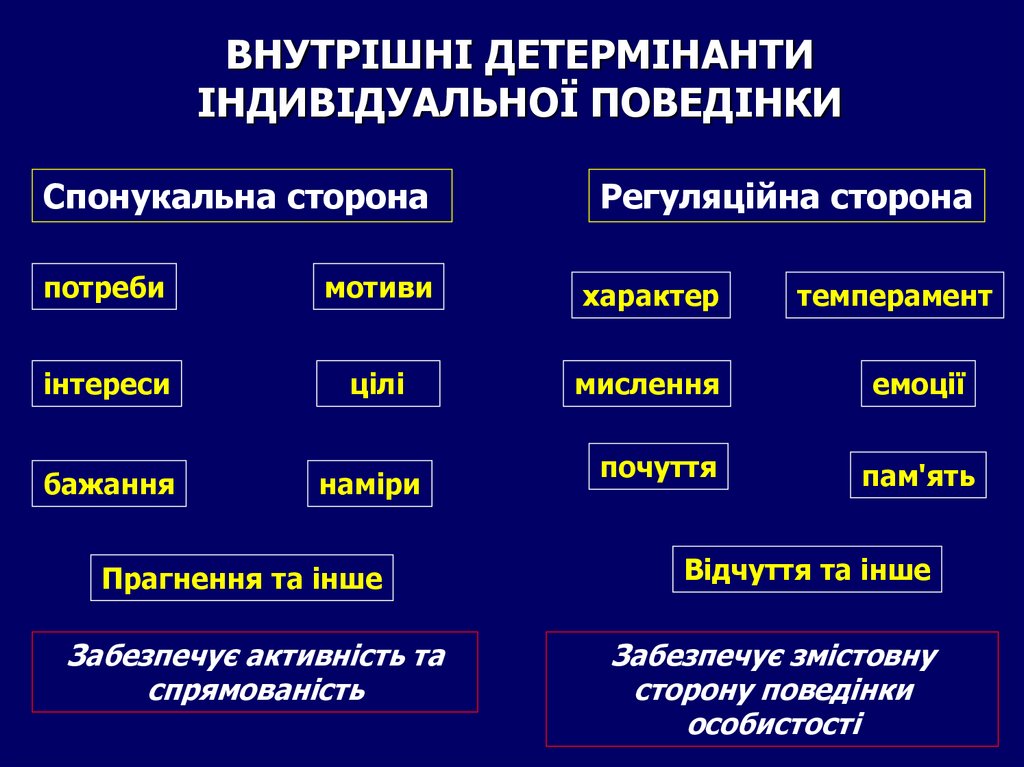 ВНУТРІШНІ ДЕТЕРМІНАНТИ ІНДИВІДУАЛЬНОЇ ПОВЕДІНКИ

Спонукальна сторона

потреби

мотиви

інтереси

цілі

бажання

наміри

Прагнення та інше

Забезпечує активність та спрямованість

Регуляційна сторона

характер

темперамент

мислення

емоції

почуття

пам'ять

Відчуття та інше

Забезпечує змістовну сторону поведінки особистості